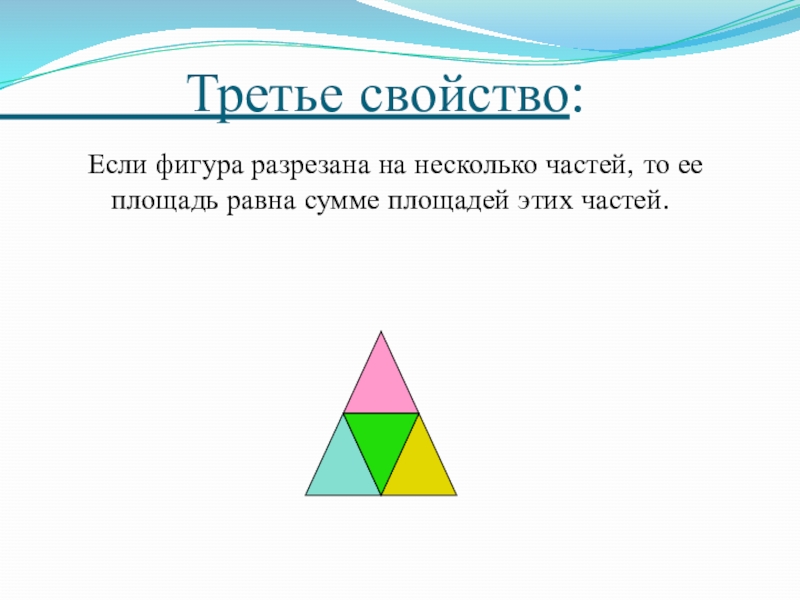 Третье свойство:

Если фигура разрезана на несколько частей, то ее площадь равна сумме площадей этих частей.